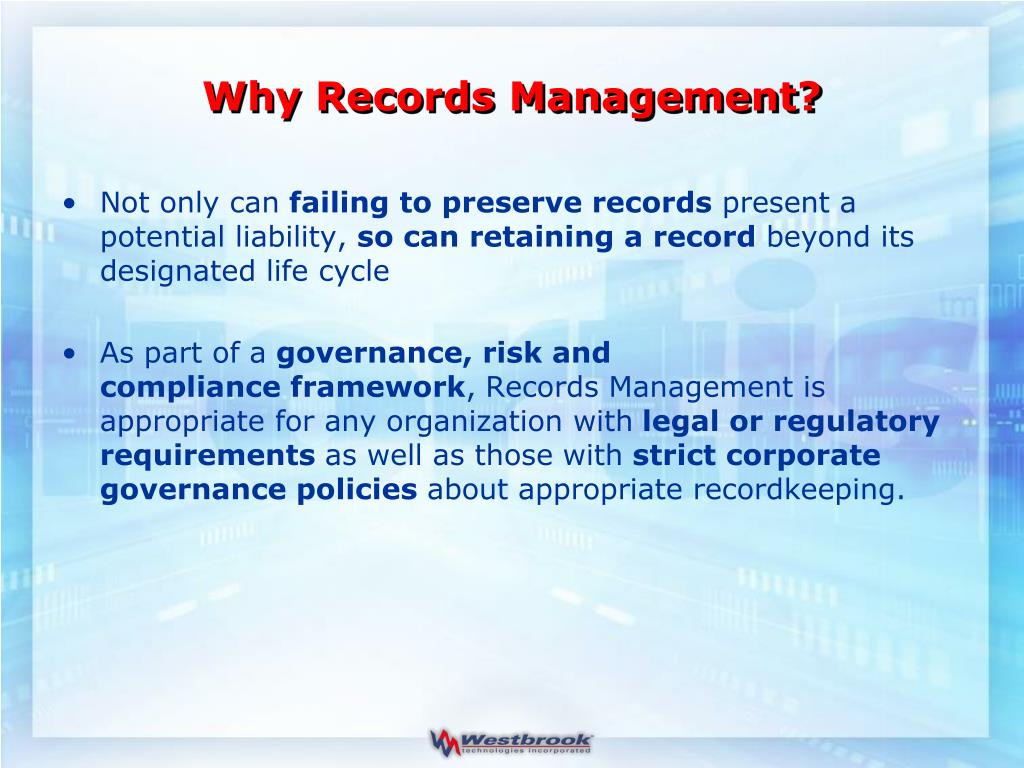 Why Records Management?

• Not only can failing to preserve records present a potential liability, so can retaining a record beyond its designated life cycle

• As part of a governance, risk and compliance framework, Records Management is appropriate for any organization with legal or regulatory requirements as well as those with strict corporate governance policies about appropriate recordkeeping.

Westbrook technologies incorporated